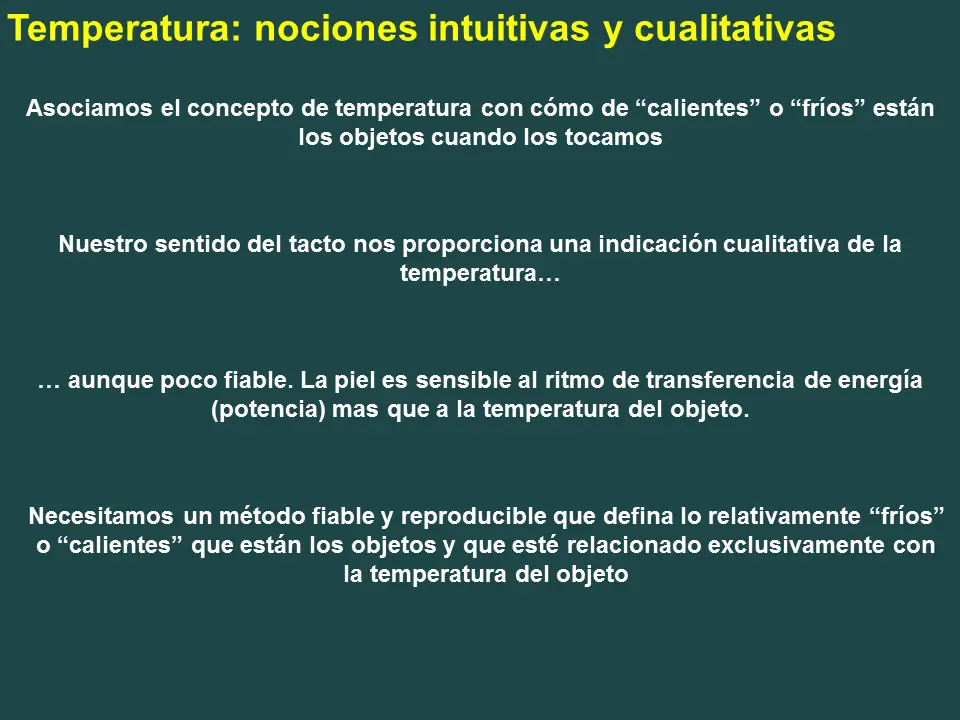 Temperatura: nociones intuitivas y cualitativas

Asociamos el concepto de temperatura con cómo de “calientes” o “fríos” están los objetos cuando los tocamos

Nuestro sentido del tacto nos proporciona una indicación cualitativa de la temperatura…

… aunque poco fiable. La piel es sensible al ritmo de transferencia de energía (potencia) mas que a la temperatura del objeto.

Necesitamos un método fiable y reproducible que defina lo relativamente “fríos” o “calientes” que están los objetos y que esté relacionado exclusivamente con la temperatura del objeto